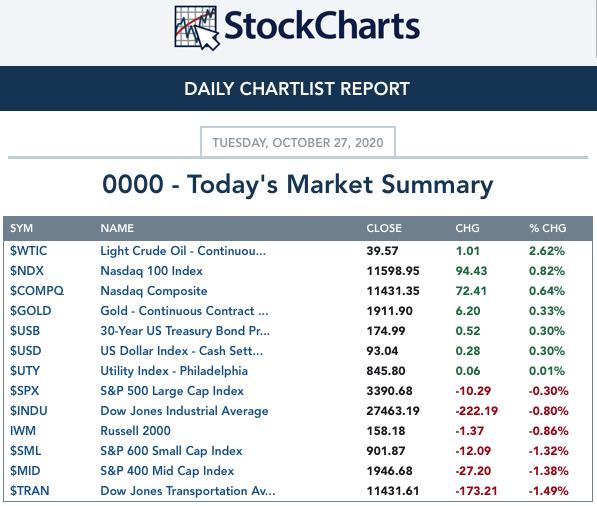 StockCharts

DAILY CHARTLIST REPORT

TUESDAY, OCTOBER 27, 2020

0000 - Today's Market Summary

| SYM | NAME | CLOSE | CHG | % CHG |
|---|---|---|---|---|
| $WTIC | Light Crude Oil - Continuou... | 39.57 | 1.01 | 2.62% |
| $NDX | Nasdaq 100 Index | 11598.95 | 94.43 | 0.82% |
| $COMPQ | Nasdaq Composite | 11431.35 | 72.41 | 0.64% |
| $GOLD | Gold - Continuous Contract ... | 1911.90 | 6.20 | 0.33% |
| $USB | 30-Year US Treasury Bond Pr... | 174.99 | 0.52 | 0.30% |
| $USD | US Dollar Index - Cash Sett... | 93.04 | 0.28 | 0.30% |
| $UTY | Utility Index - Philadelphia | 845.80 | 0.06 | 0.01% |
| $SPX | S&P 500 Large Cap Index | 3390.68 | -10.29 | -0.30% |
| $INDU | Dow Jones Industrial Average | 27463.19 | -222.19 | -0.80% |
| IWM | Russell 2000 | 158.18 | -1.37 | -0.86% |
| $SML | S&P 600 Small Cap Index | 901.87 | -12.09 | -1.32% |
| $MID | S&P 400 Mid Cap Index | 1946.68 | -27.20 | -1.38% |
| $TRAN | Dow Jones Transportation Av... | 11431.61 | -173.21 | -1.49% |